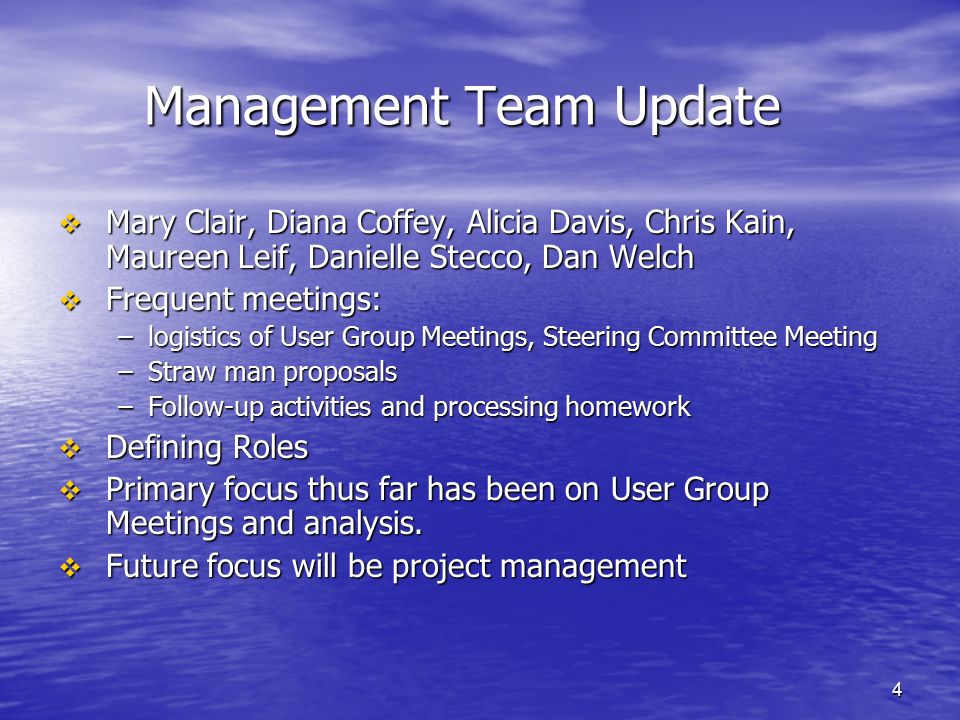 Management Team Update

❖ Mary Clair, Diana Coffey, Alicia Davis, Chris Kain, Maureen Leif, Danielle Stecco, Dan Welch
❖ Frequent meetings:
– logistics of User Group Meetings, Steering Committee Meeting
– Straw man proposals
– Follow-up activities and processing homework
❖ Defining Roles
❖ Primary focus thus far has been on User Group Meetings and analysis.
❖ Future focus will be project management

4